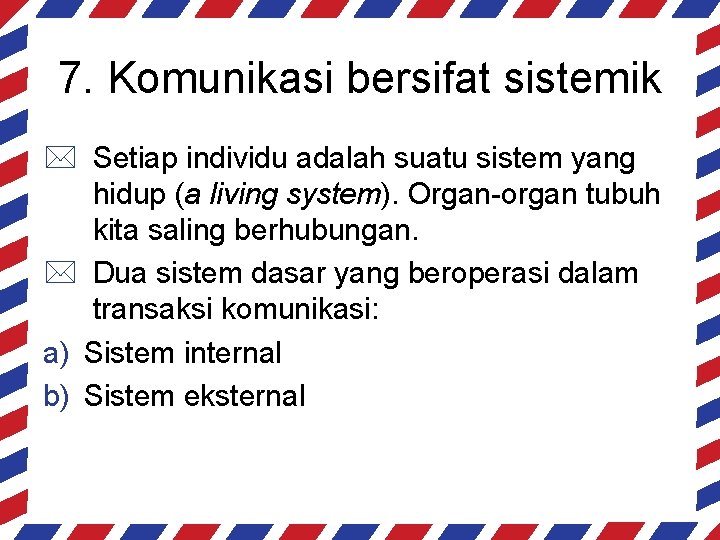 7. Komunikasi bersifat sistemik

Setiap individu adalah suatu sistem yang hidup (a living system). Organ-organ tubuh kita saling berhubungan.

Dua sistem dasar yang beroperasi dalam transaksi komunikasi:

a) Sistem internal
b) Sistem eksternal